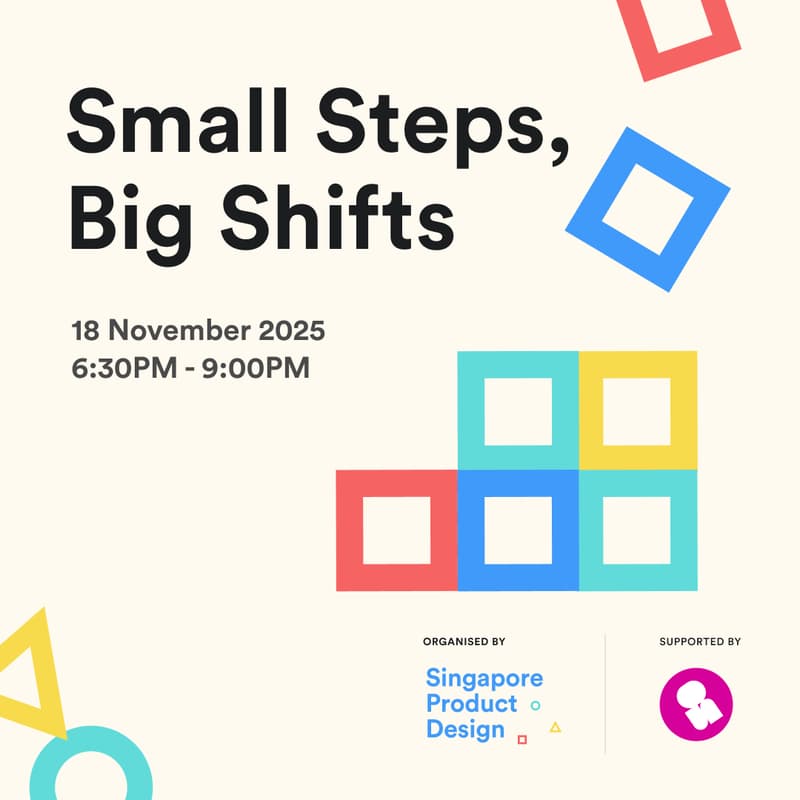 Small Steps, Big Shifts

18 November 2025
6:30PM - 9:00PM

ORGANISED BY

Singapore Product Design

SUPPORTED BY